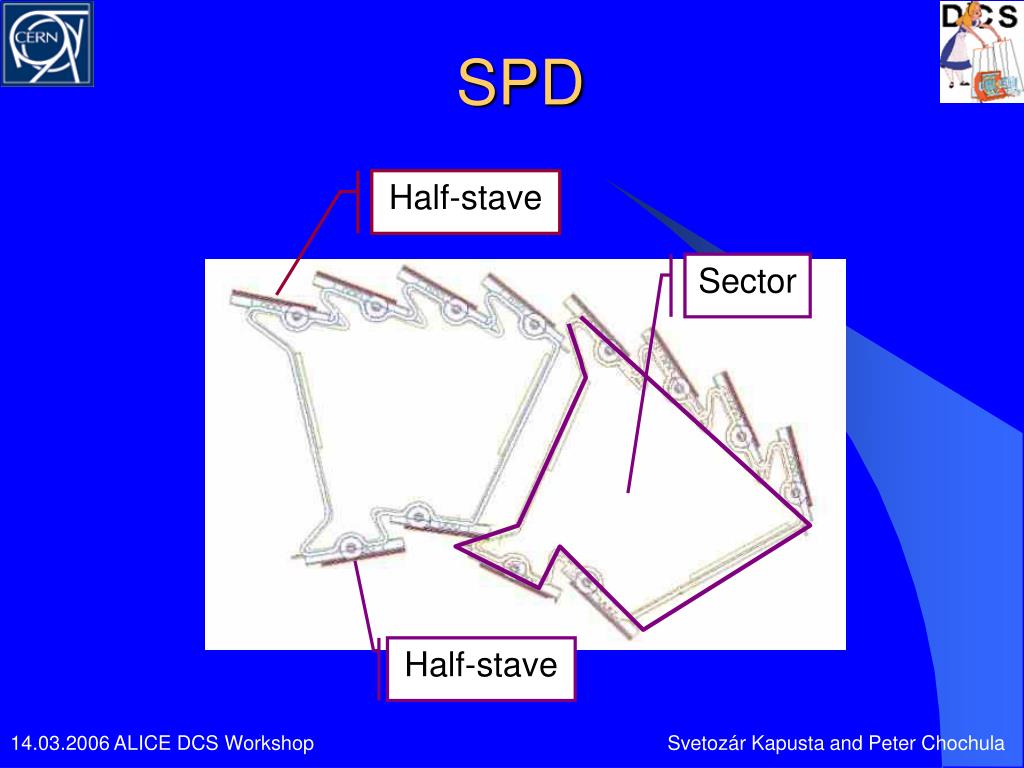 CERN

DCS

SPD

Half-stave

Sector

Half-stave

14.03.2006 ALICE DCS Workshop

Svetozár Kapusta and Peter Chochula